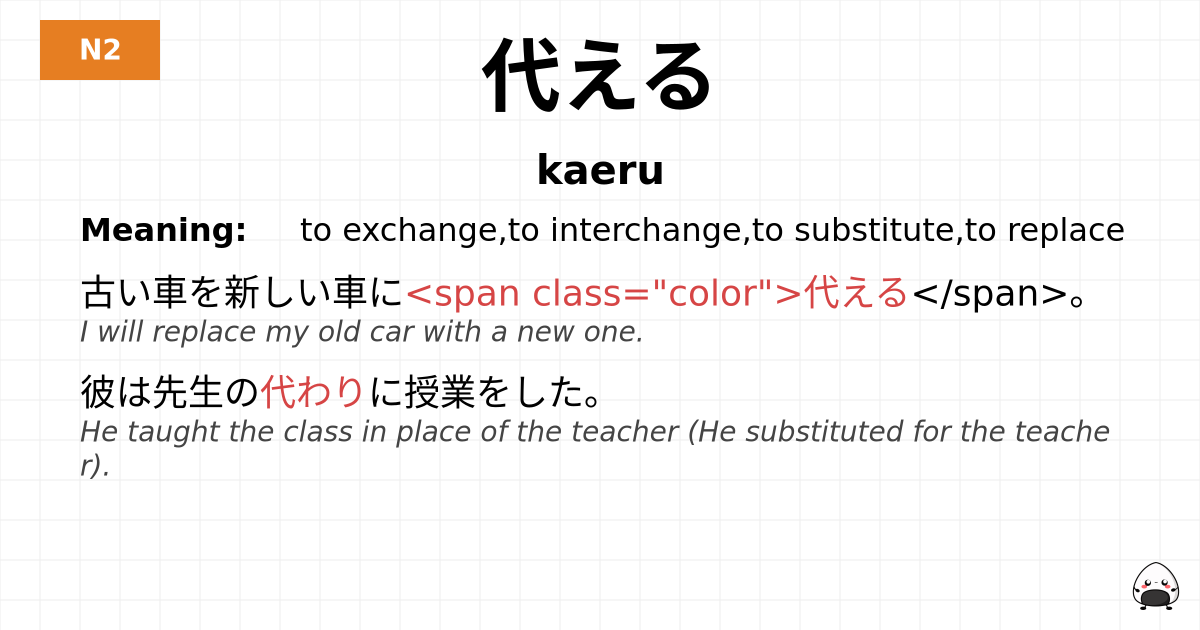 N2

代える

kaeru

Meaning: to exchange,to interchange,to substitute,to replace

古い車を新しい車に<span class="color">代える</span>。
I will replace my old car with a new one.

彼は先生の代わりに授業をした。
He taught the class in place of the teacher (He substituted for the teacher).